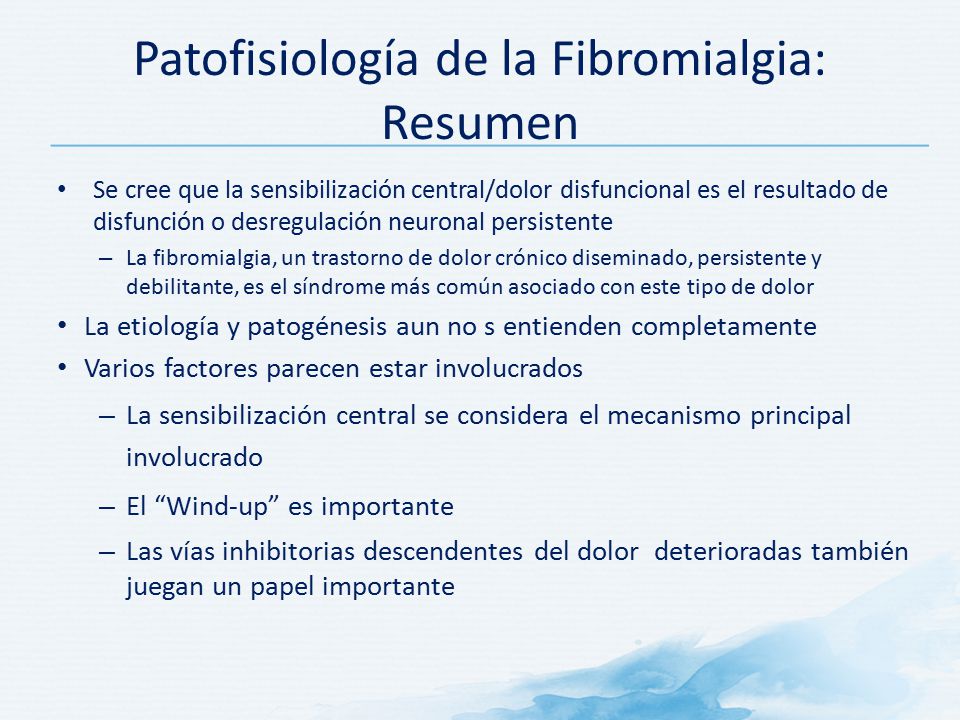 Patofisiología de la Fibromialgia: Resumen

• Se cree que la sensibilización central/dolor disfuncional es el resultado de disfunción o desregulación neuronal persistente
– La fibromialgia, un trastorno de dolor crónico diseminado, persistente y debilitante, es el síndrome más común asociado con este tipo de dolor
• La etiología y patogénesis aun no s entienden completamente
• Varios factores parecen estar involucrados
– La sensibilización central se considera el mecanismo principal involucrado
– El “Wind-up” es importante
– Las vías inhibitorias descendentes del dolor deterioradas también juegan un papel importante